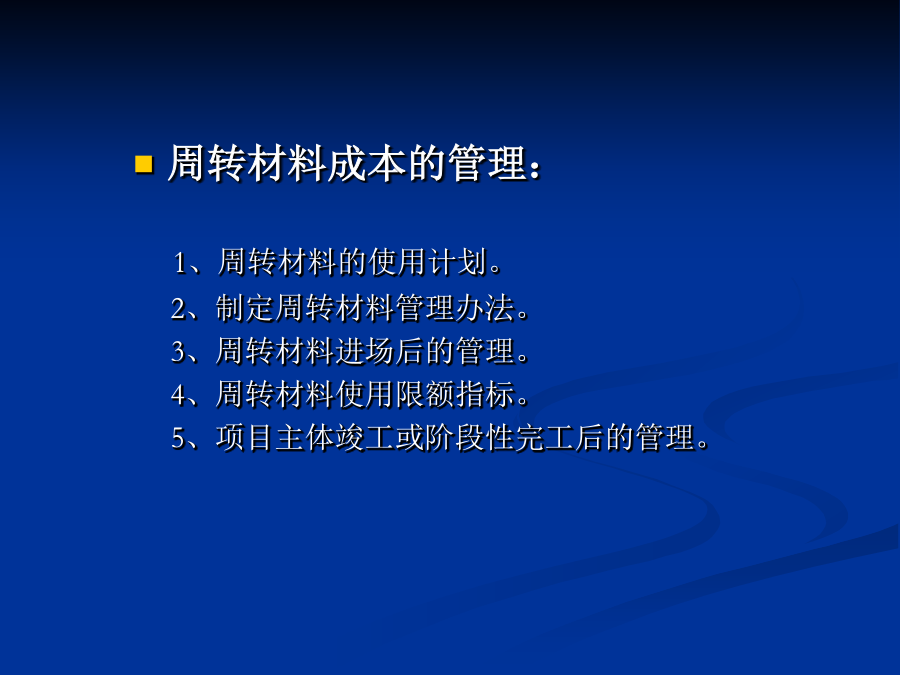 周转材料成本的管理：

1、周转材料的使用计划。
2、制定周转材料管理办法。
3、周转材料进场后的管理。
4、周转材料使用限额指标。
5、项目主体竣工或阶段性完工后的管理。